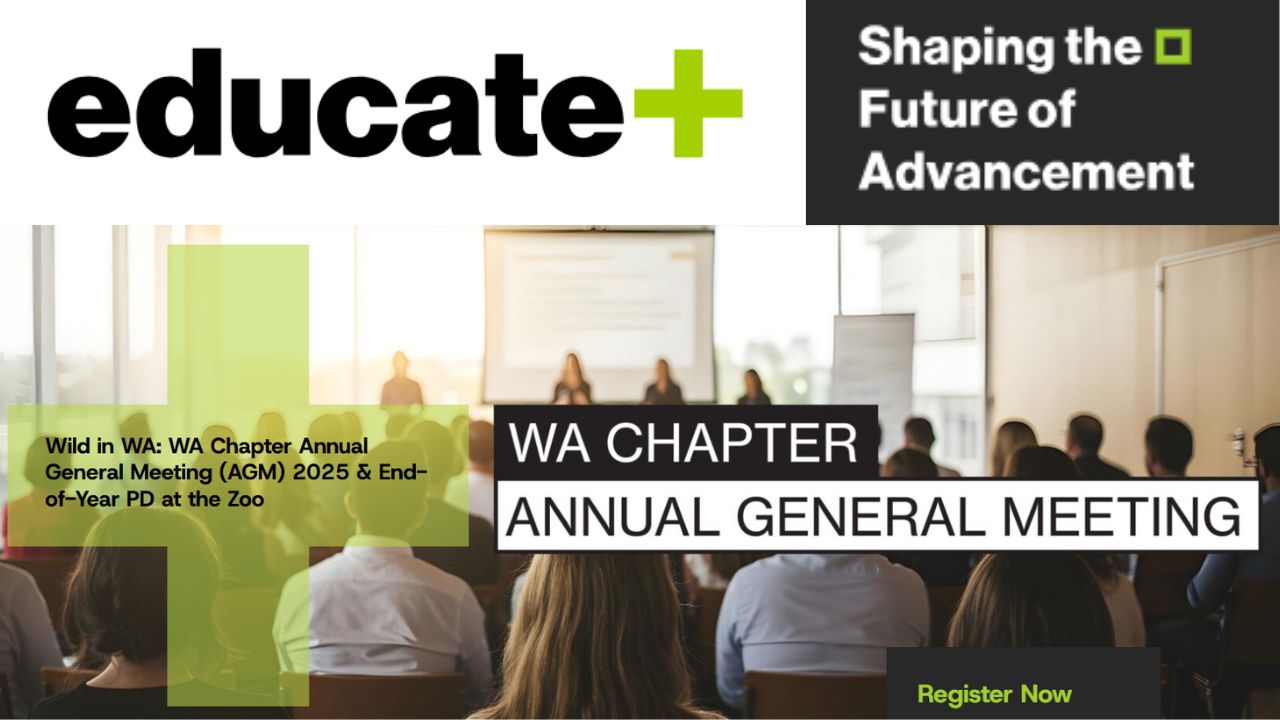 educate+

Shaping the Future of Advancement

Wild in WA: WA Chapter Annual General Meeting (AGM) 2025 & End-of-Year PD at the Zoo

WA CHAPTER
ANNUAL GENERAL MEETING

Register Now